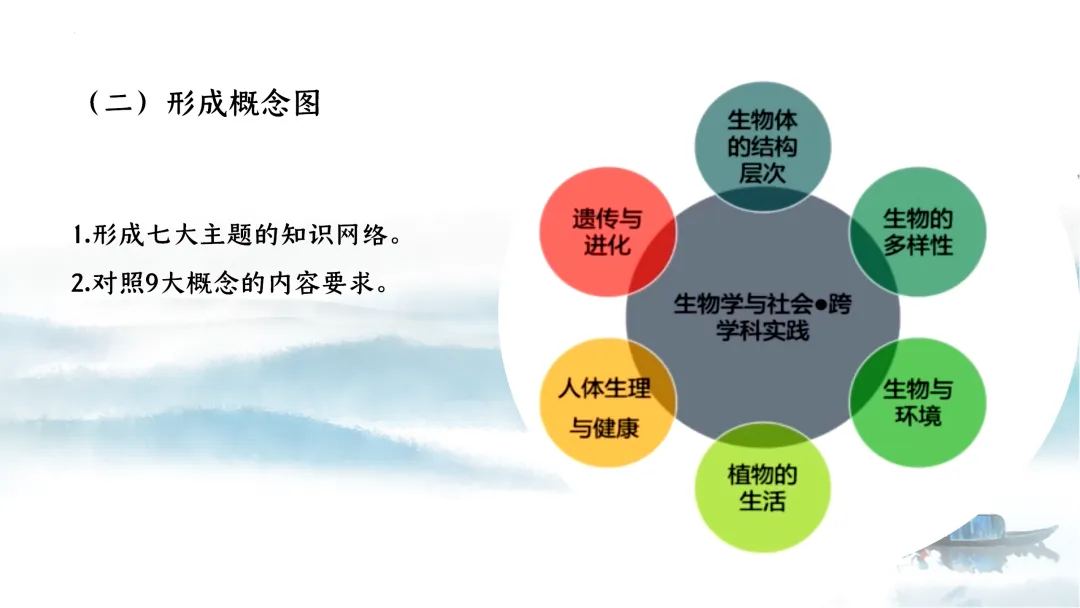 （二）形成概念图

1.形成七大主题的知识网络。

2.对照9大概念的内容要求。

生物体的结构层次

生物的多样性

生物与环境

植物的生活

人体生理与健康

遗传与进化

生物学与社会●跨学科实践